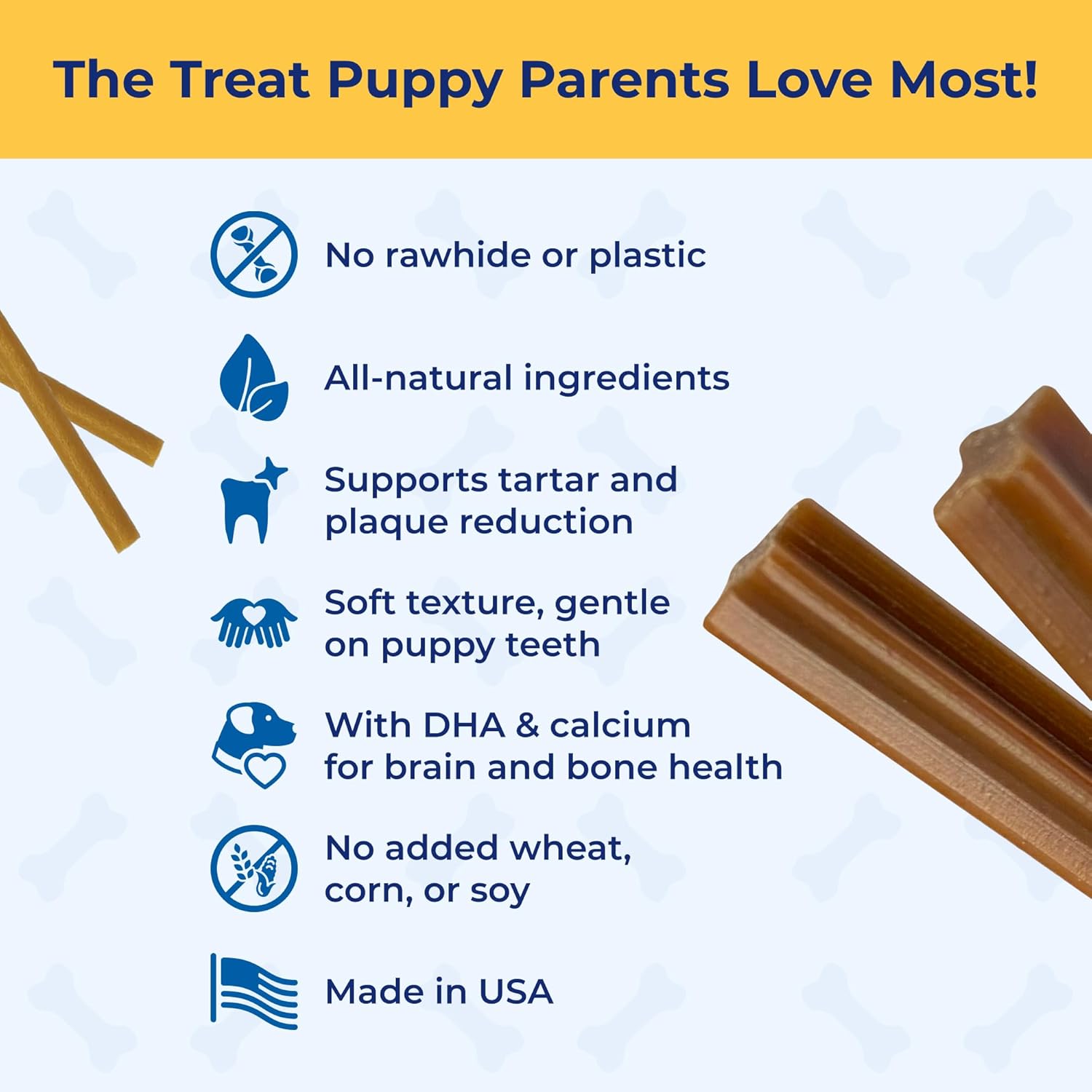 The Treat Puppy Parents Love Most!

No rawhide or plastic

All-natural ingredients

Supports tartar and plaque reduction

Soft texture, gentle on puppy teeth

With DHA & calcium for brain and bone health

No added wheat, corn, or soy

Made in USA